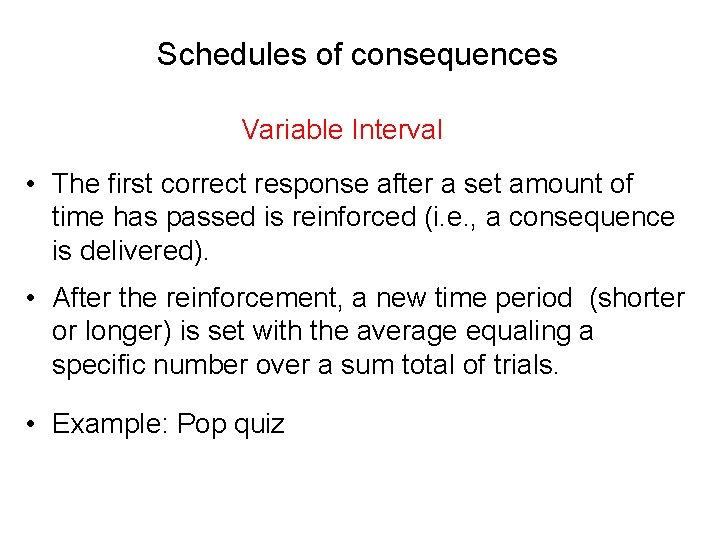 Schedules of consequences

Variable Interval

• The first correct response after a set amount of time has passed is reinforced (i.e., a consequence is delivered).

• After the reinforcement, a new time period (shorter or longer) is set with the average equaling a specific number over a sum total of trials.

• Example: Pop quiz